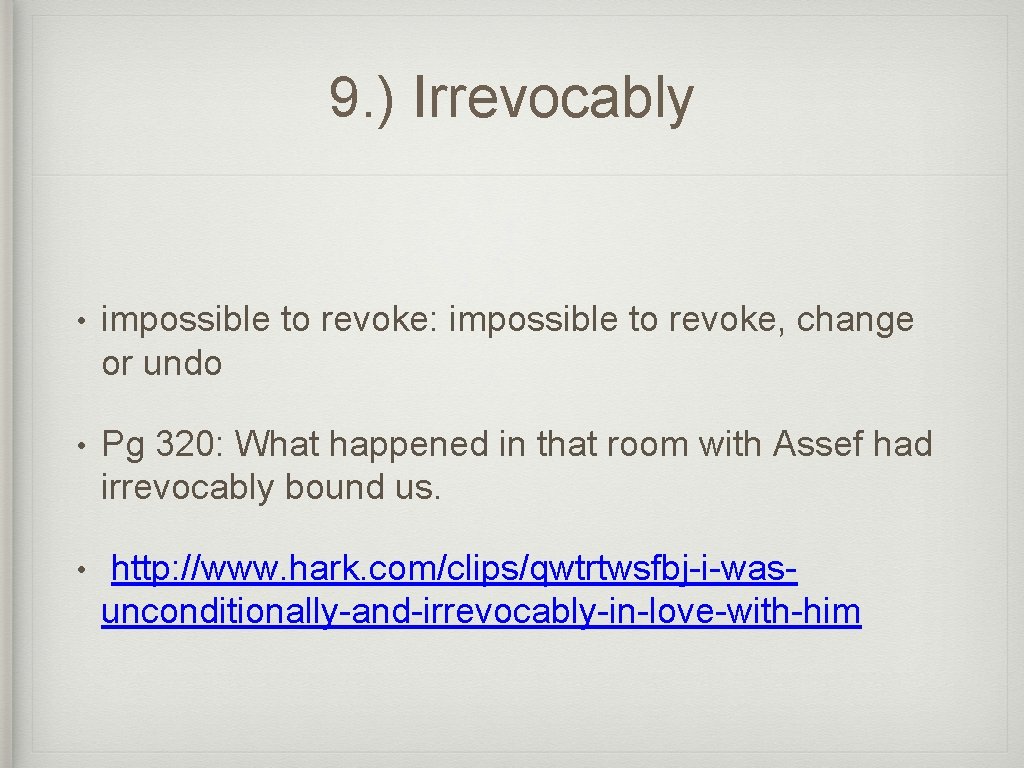 9.) Irrevocably

• impossible to revoke: impossible to revoke, change or undo

• Pg 320: What happened in that room with Assef had irrevocably bound us.

• http://www.hark.com/clips/qwtrtwsfbj-i-was-unconditionally-and-irrevocably-in-love-with-him